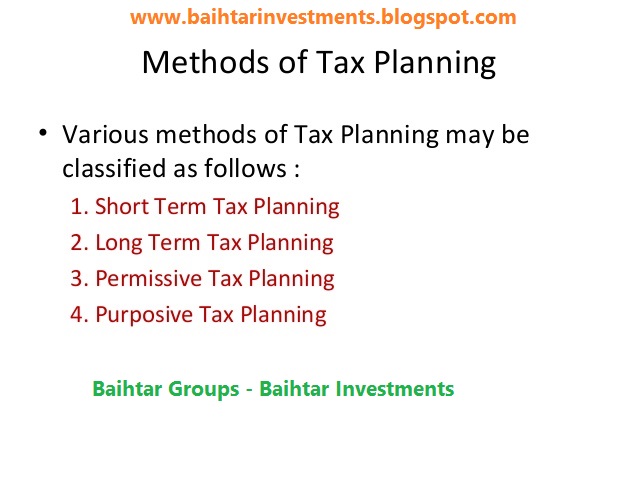 www.baihtarinvestments.blogspot.com

Methods of Tax Planning

• Various methods of Tax Planning may be classified as follows :

1. Short Term Tax Planning
2. Long Term Tax Planning
3. Permissive Tax Planning
4. Purposive Tax Planning

Baihtar Groups - Baihtar Investments